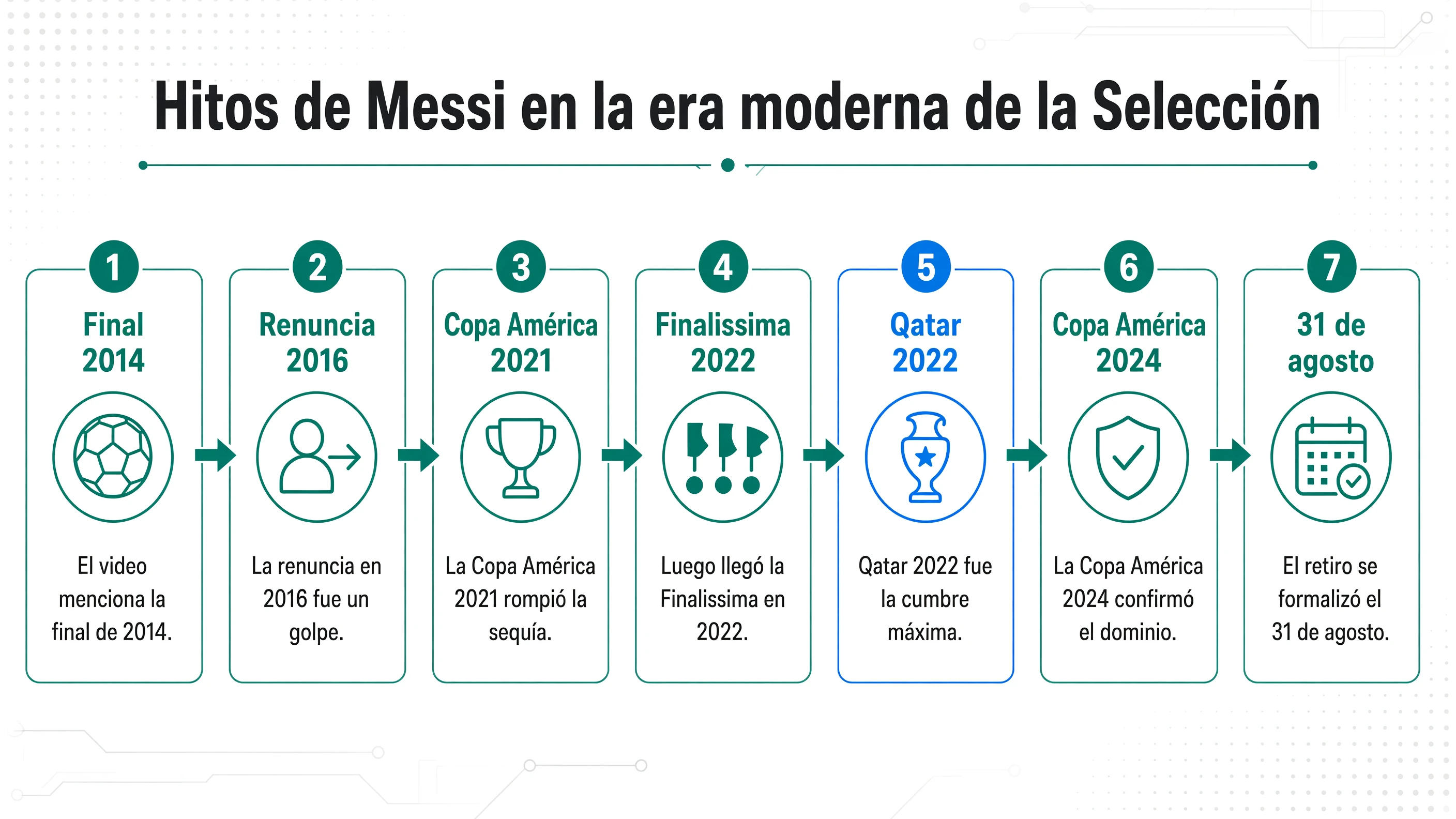 Hitos de Messi en la era moderna de la Selección

1
Final 2014
El video menciona la final de 2014.

2
Renuncia 2016
La renuncia en 2016 fue un golpe.

3
Copa América 2021
La Copa América 2021 rompió la sequía.

4
Finalissima 2022
Luego llegó la Finalissima en 2022.

5
Qatar 2022
Qatar 2022 fue la cumbre máxima.

6
Copa América 2024
La Copa América 2024 confirmó el dominio.

7
31 de agosto
El retiro se formalizó el 31 de agosto.